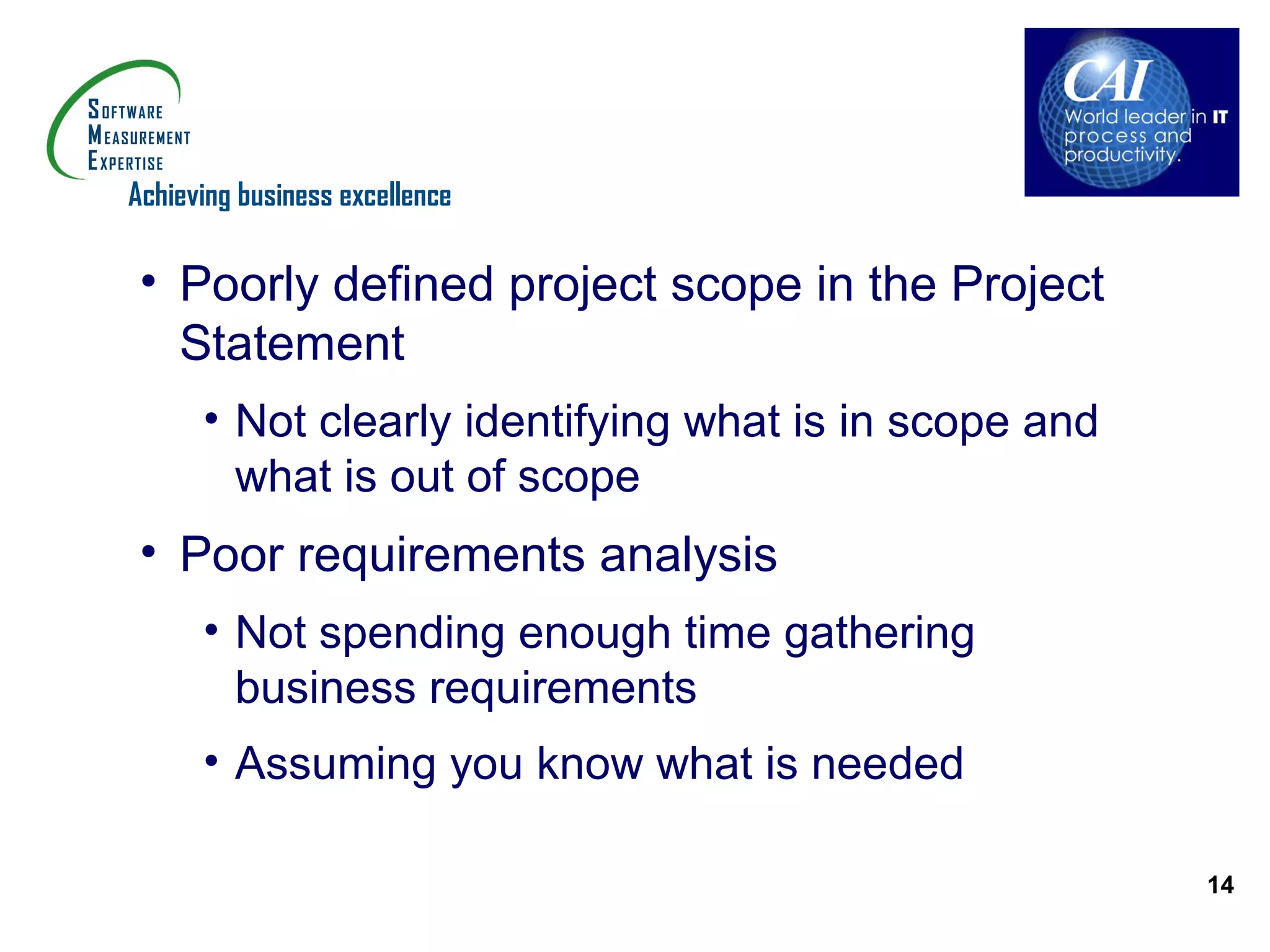 SOFTWARE
MEASUREMENT
EXPERTISE
Achieving business excellence

CAI
World leader in IT process and productivity.

• Poorly defined project scope in the Project Statement
  • Not clearly identifying what is in scope and what is out of scope
• Poor requirements analysis
  • Not spending enough time gathering business requirements
  • Assuming you know what is needed

14